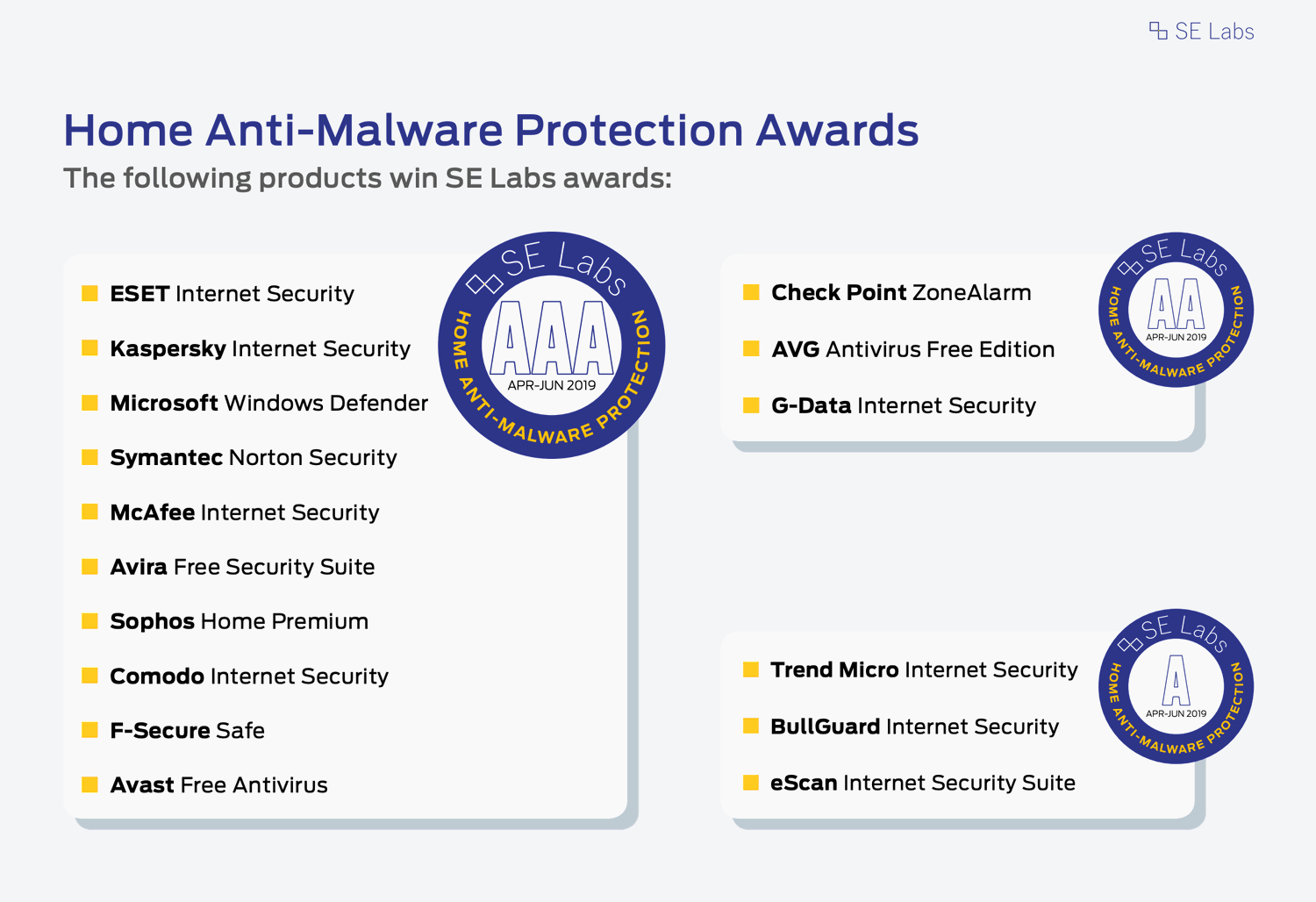 SE Labs

Home Anti-Malware Protection Awards

The following products win SE Labs awards:

ESET Internet Security
Kaspersky Internet Security
Microsoft Windows Defender
Symantec Norton Security
McAfee Internet Security
Avira Free Security Suite
Sophos Home Premium
Comodo Internet Security
F-Secure Safe
Avast Free Antivirus

SE Labs
AAA
APR-JUN 2019
HOME ANTI-MALWARE PROTECTION

Check Point ZoneAlarm
AVG Antivirus Free Edition
G-Data Internet Security

SE Labs
AA
APR-JUN 2019
HOME ANTI-MALWARE PROTECTION

Trend Micro Internet Security
BullGuard Internet Security
eScan Internet Security Suite

SE Labs
A
APR-JUN 2019
HOME ANTI-MALWARE PROTECTION